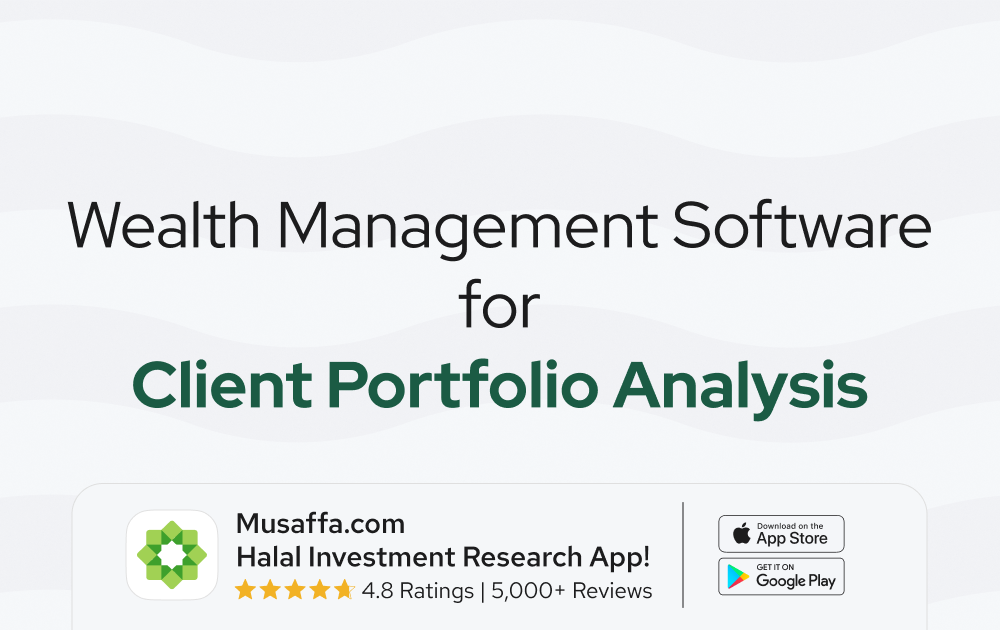 Wealth Management Software for
Client Portfolio Analysis

Musaffa.com
Halal Investment Research App!
4.8 Ratings | 5,000+ Reviews

Download on the
App Store

GET IT ON
Google Play